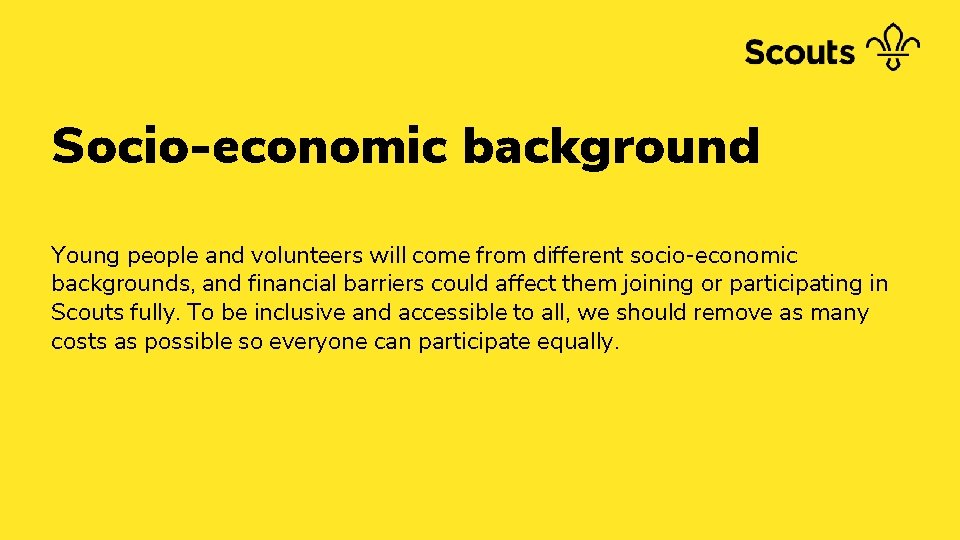 Scouts

Socio-economic background

Young people and volunteers will come from different socio-economic backgrounds, and financial barriers could affect them joining or participating in Scouts fully. To be inclusive and accessible to all, we should remove as many costs as possible so everyone can participate equally.